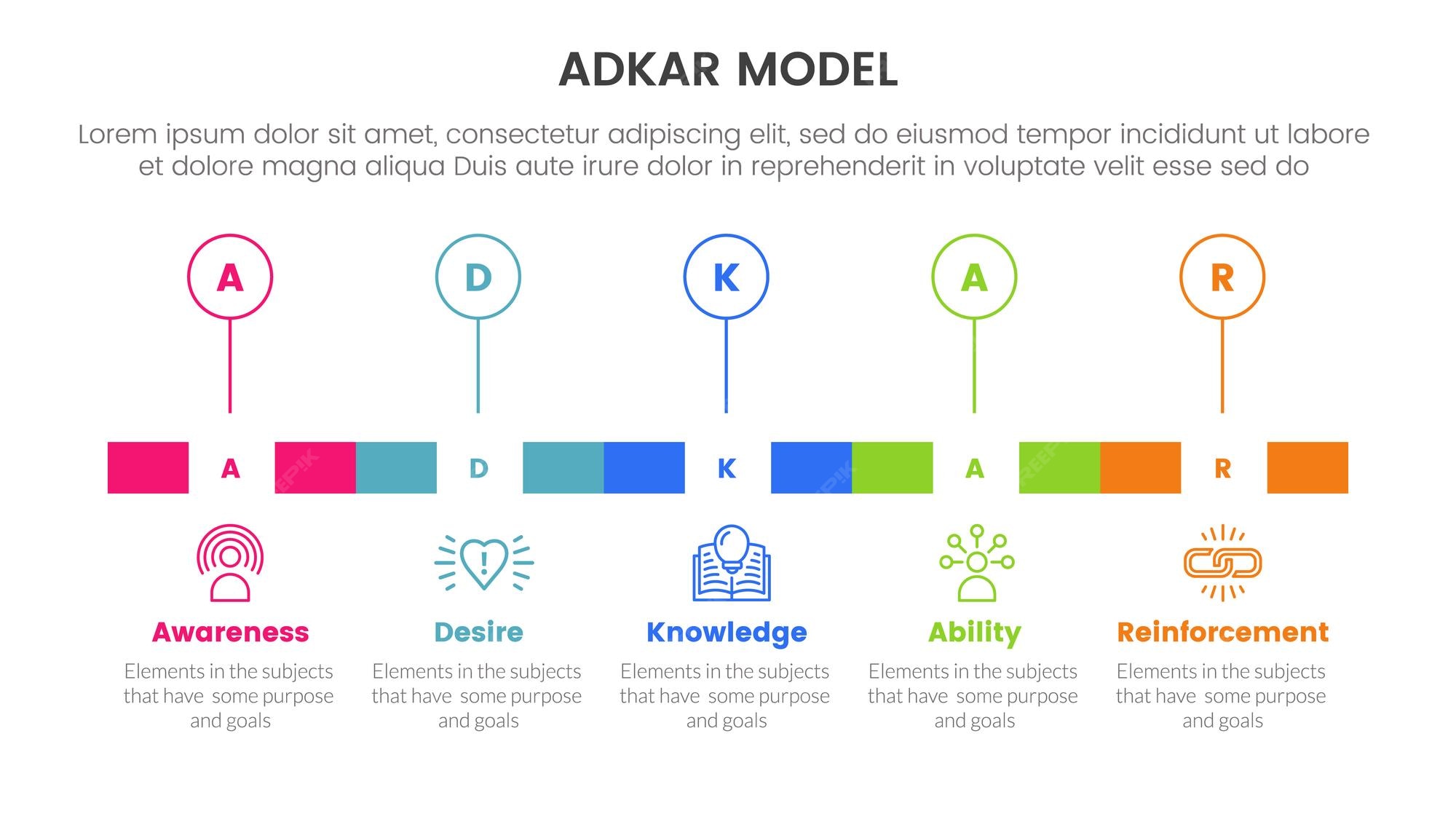 ADKAR MODEL

Lorem ipsum dolor sit amet, consectetur adipiscing elit, sed do eiusmod tempor incididunt ut labore et dolore magna aliqua Duis aute irure dolor in reprehenderit in voluptate velit esse sed do

A

D

K

A

R

A

D

K

A

R

Awareness

Elements in the subjects that have some purpose and goals

Desire

Elements in the subjects that have some purpose and goals

Knowledge

Elements in the subjects that have some purpose and goals

Ability

Elements in the subjects that have some purpose and goals

Reinforcement

Elements in the subjects that have some purpose and goals